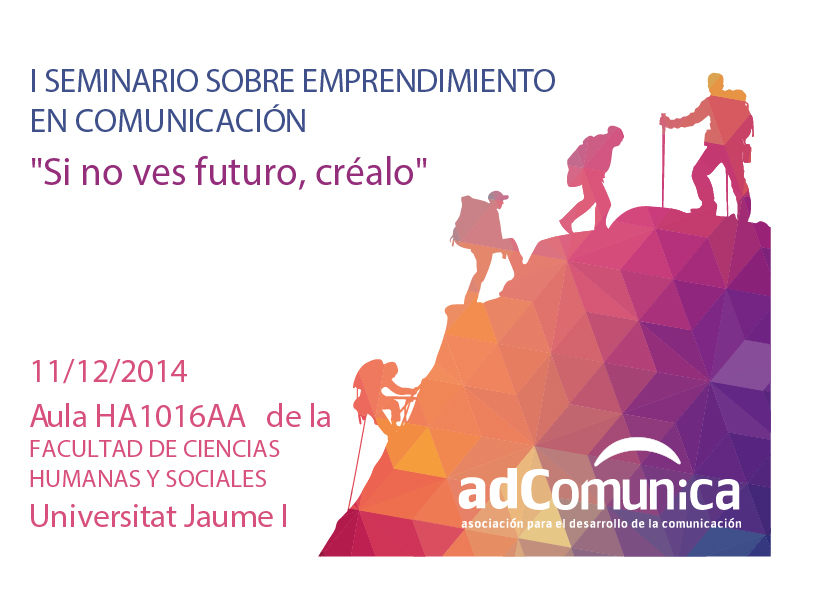 I SEMINARIO SOBRE EMPRENDIMIENTO EN COMUNICACIÓN

"Si no ves futuro, créalo"

11/12/2014

Aula HA1016AA de la FACULTAD DE CIENCIAS HUMANAS Y SOCIALES

Universitat Jaume I

adComunica

asociación para el desarrollo de la comunicación